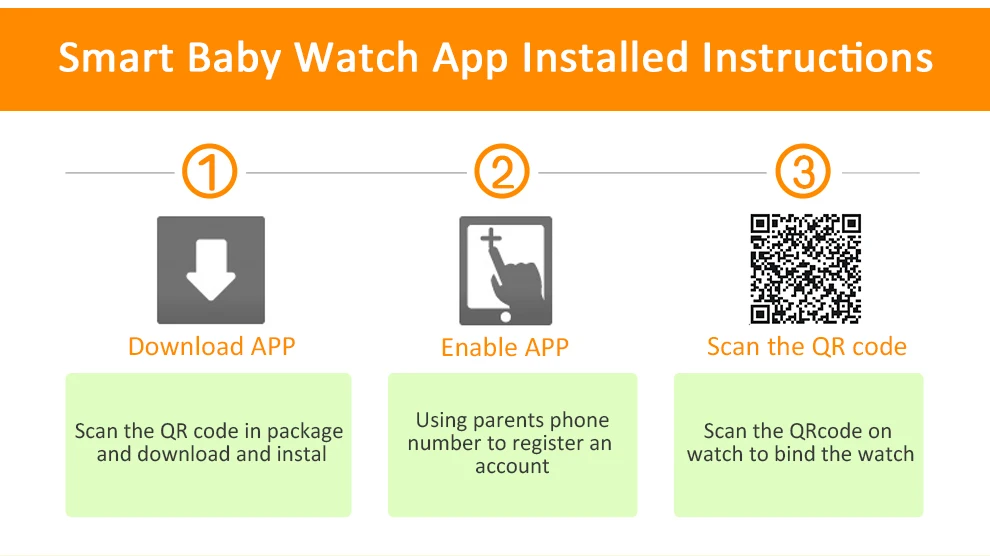 Smart Baby Watch App Installed Instructions

①

Download APP

Scan the QR code in package and download and instal

②

Enable APP

Using parents phone number to register an account

③

Scan the QR code

Scan the QRcode on watch to bind the watch